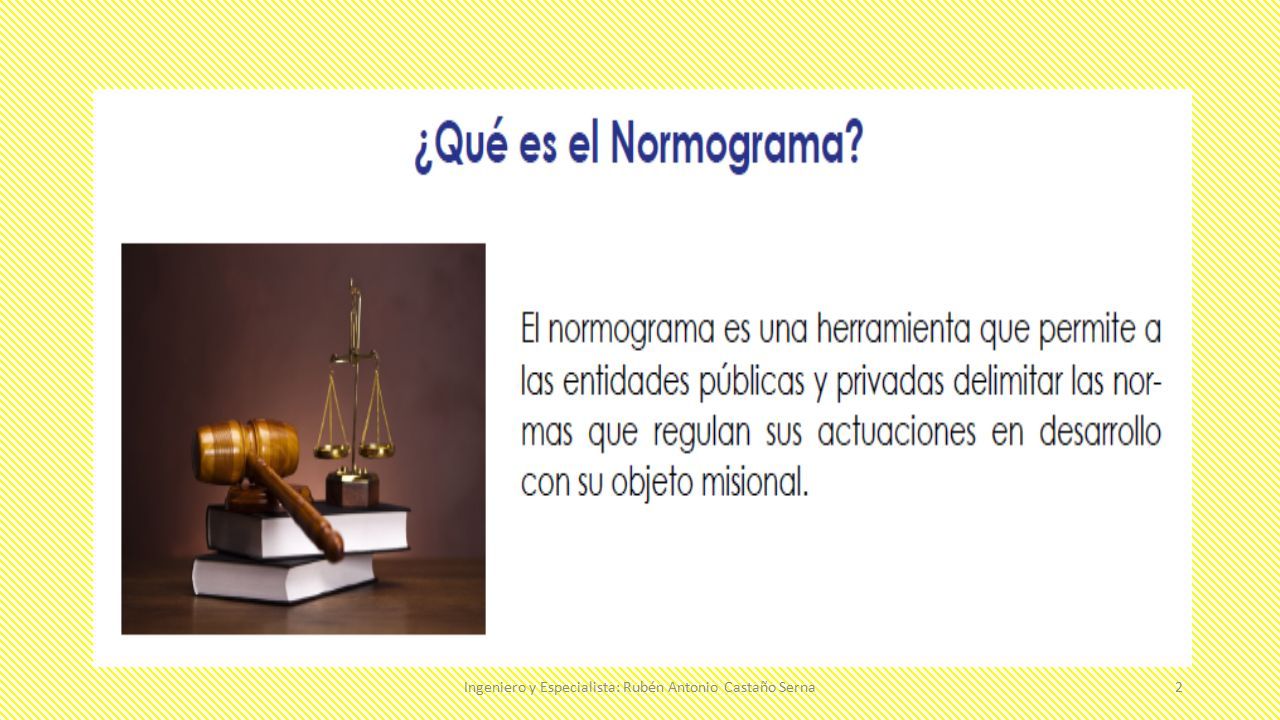 ¿Qué es el Normograma?

El normograma es una herramienta que permite a las entidades públicas y privadas delimitar las normas que regulan sus actuaciones en desarrollo con su objeto misional.

Ingeniero y Especialista: Rubén Antonio Castaño Serna

2